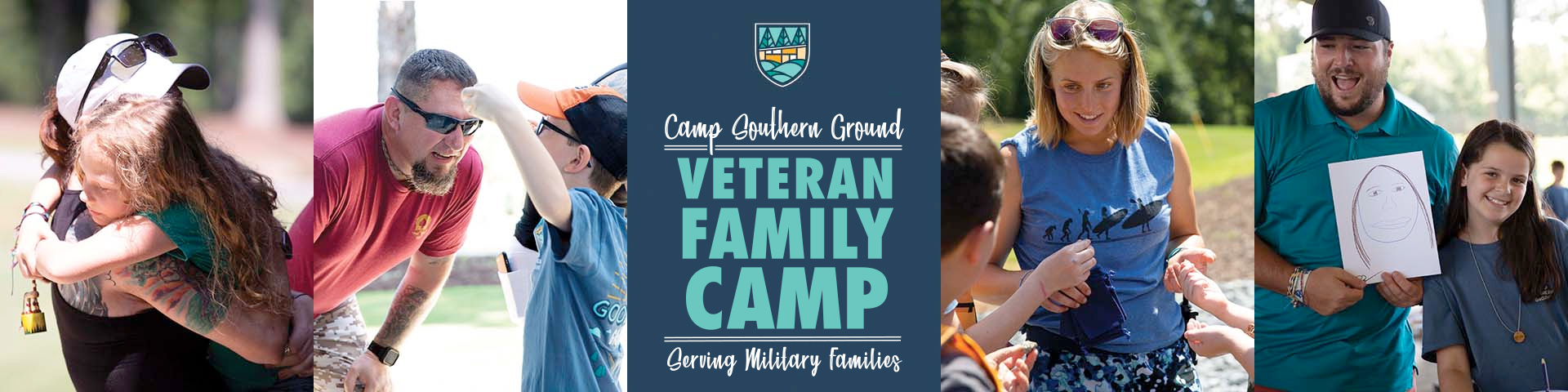 Camp Southern Ground

VETERAN FAMILY CAMP

Serving Military Families